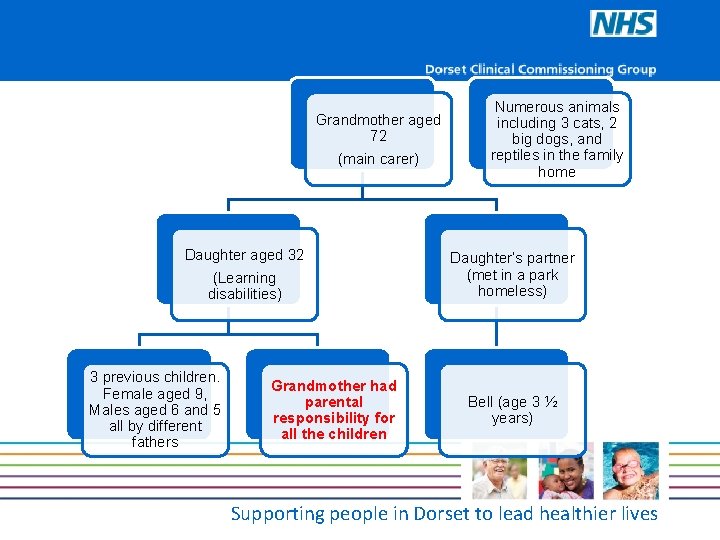 NHS

Dorset Clinical Commissioning Group

Grandmother aged 72
(main carer)

Numerous animals including 3 cats, 2 big dogs, and reptiles in the family home

Daughter aged 32
(Learning disabilities)

Daughter's partner (met in a park homeless)

3 previous children. Female aged 9, Males aged 6 and 5 all by different fathers

Grandmother had parental responsibility for all the children

Bell (age 3 ½ years)

Supporting people in Dorset to lead healthier lives